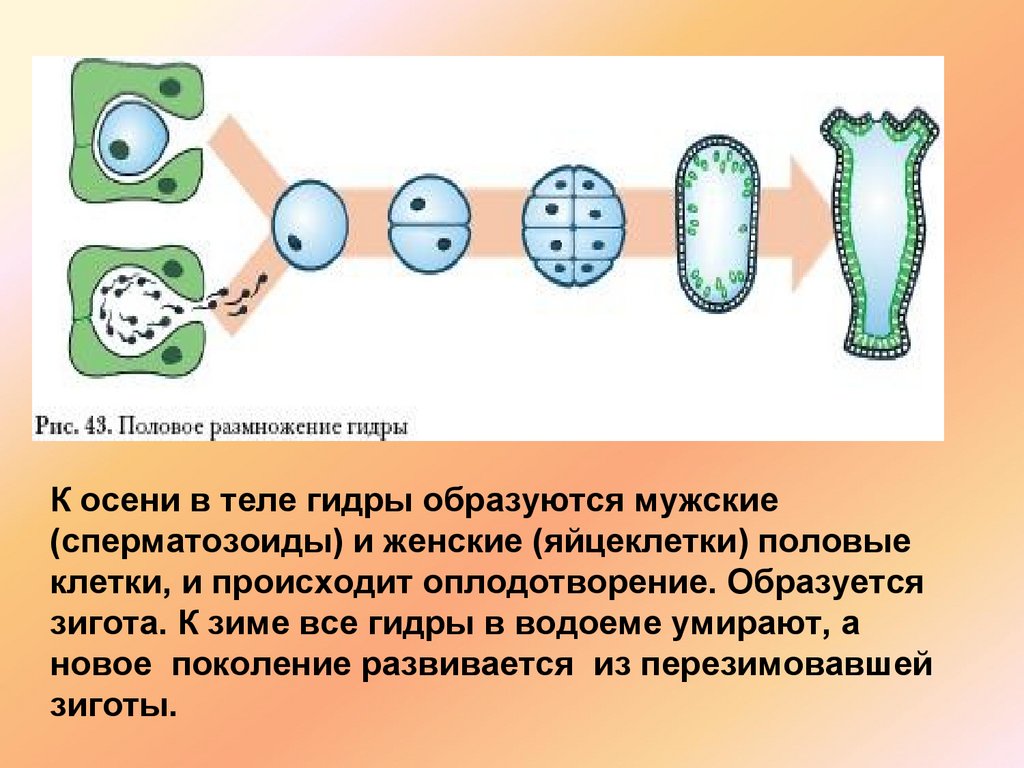 Рис. 43. Половое размножение гидры

К осени в теле гидры образуются мужские (сперматозоиды) и женские (яйцеклетки) половые клетки, и происходит оплодотворение. Образуется зигота. К зиме все гидры в водоеме умирают, а новое поколение развивается из перезимовавшей зиготы.